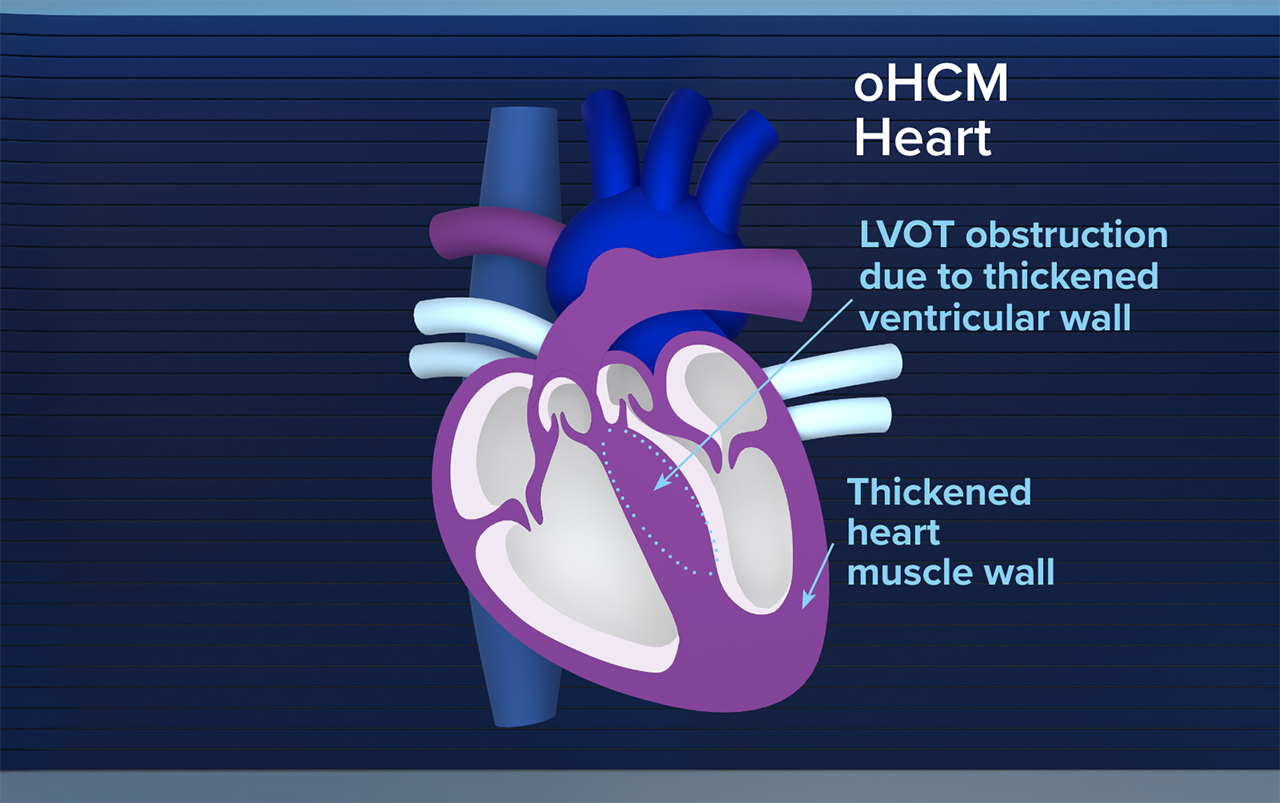 oHCM
Heart

LVOT obstruction due to thickened ventricular wall

Thickened heart muscle wall